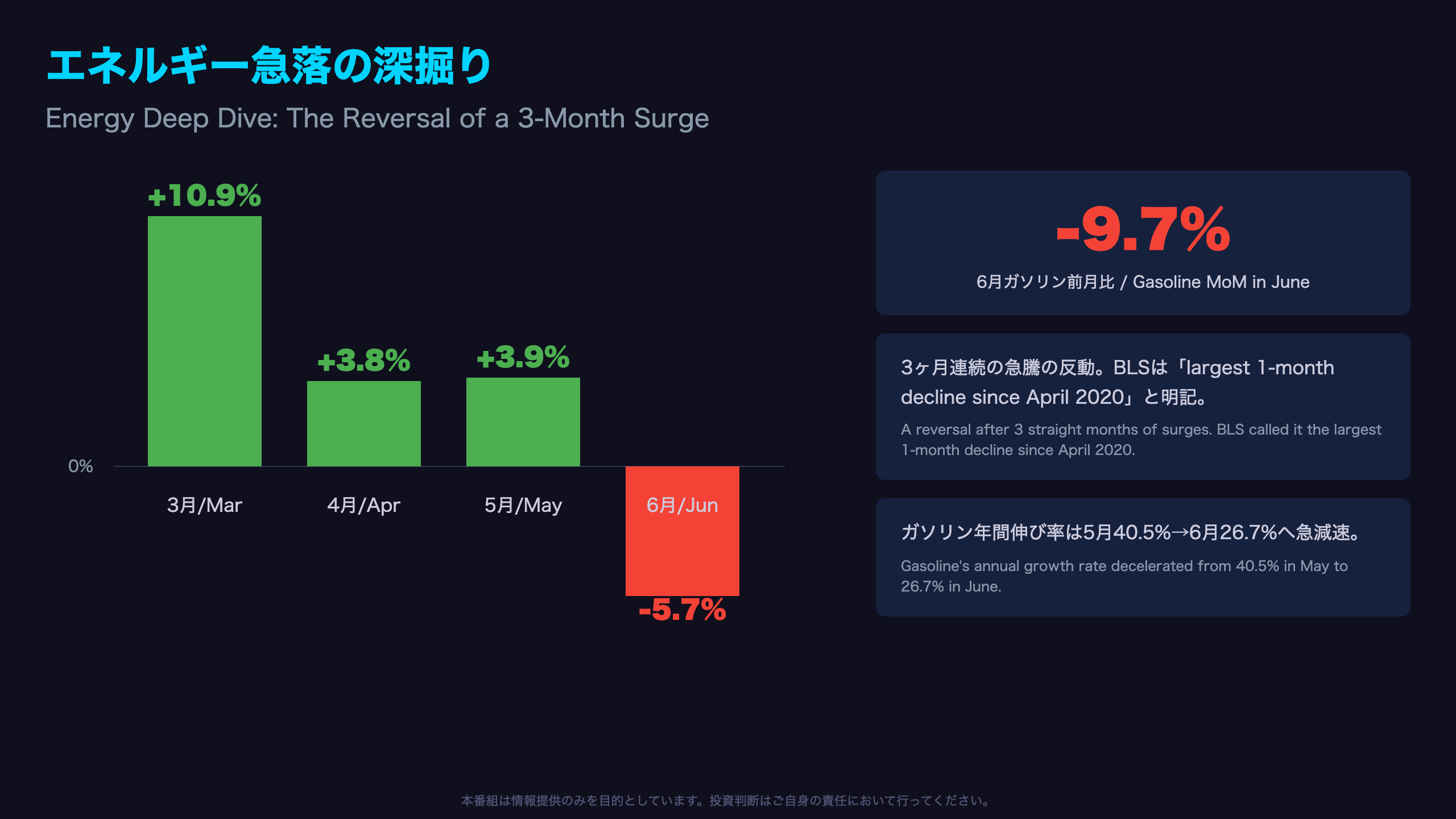 エネルギー急落の深掘り

Energy Deep Dive: The Reversal of a 3-Month Surge

+10.9%

+3.8%

+3.9%

0%

3月/Mar

4月/Apr

5月/May

6月/Jun

-5.7%

-9.7%

6月ガソリン前月比 / Gasoline MoM in June

3ヶ月連続の急騰の反動。BLSは「largest 1-month decline since April 2020」と明記。

A reversal after 3 straight months of surges. BLS called it the largest 1-month decline since April 2020.

ガソリン年間伸び率は5月40.5%→6月26.7%へ急減速。

Gasoline's annual growth rate decelerated from 40.5% in May to 26.7% in June.

本番組は情報提供のみを目的としています。投資判断はご自身の責任において行ってください。